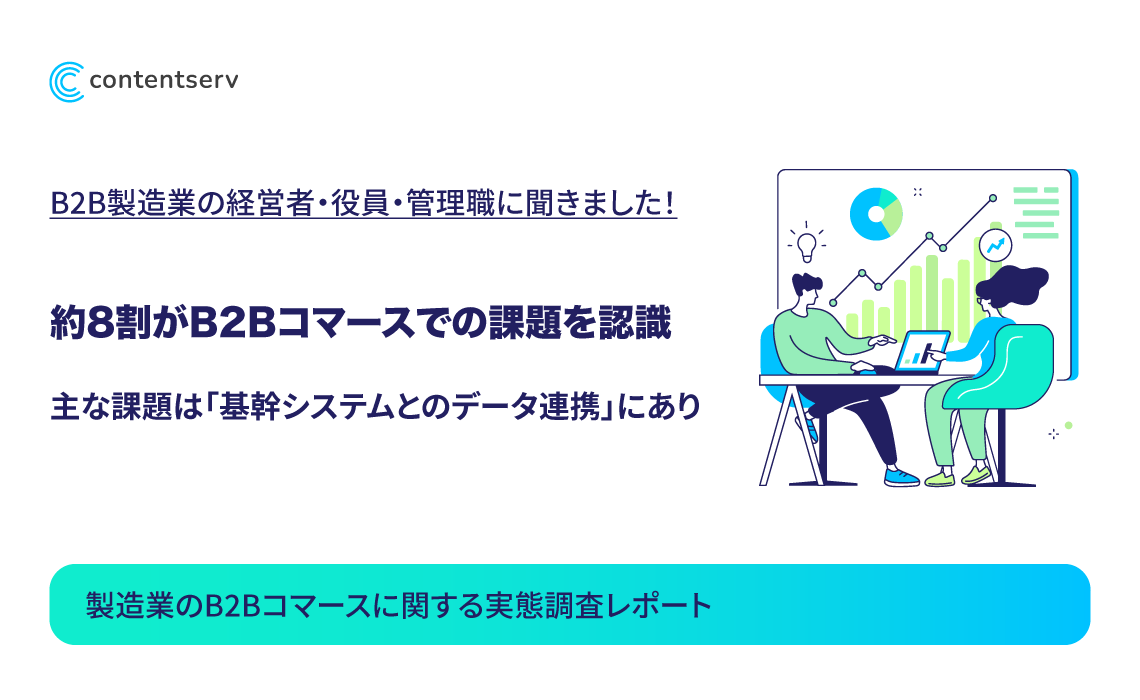 contentserv

B2B製造業の経営者・役員・管理職に聞きました！

約8割がB2Bコマースでの課題を認識

主な課題は「基幹システムとのデータ連携」にあり

製造業のB2Bコマースに関する実態調査レポート